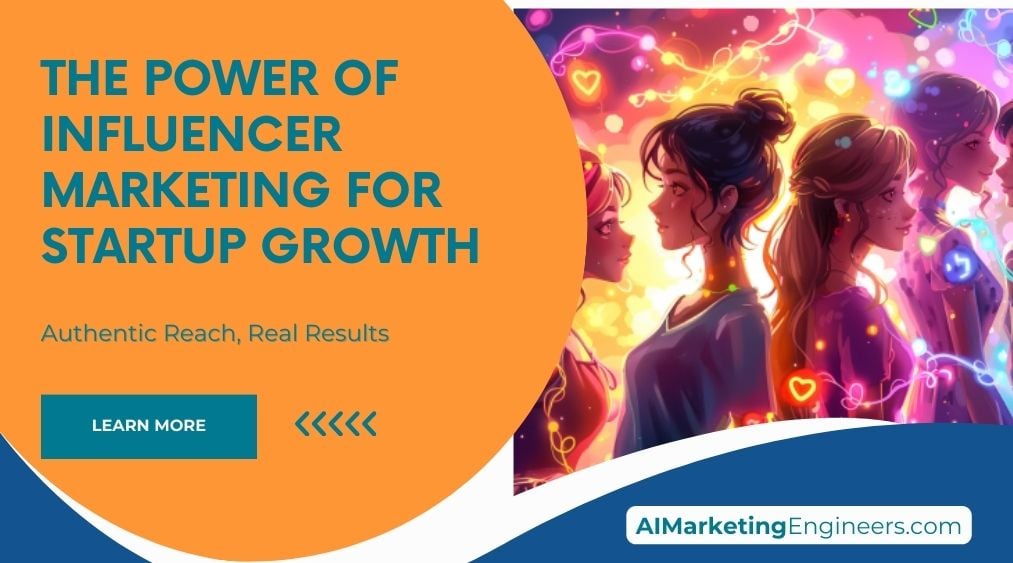 THE POWER OF INFLUENCER MARKETING FOR STARTUP GROWTH

Authentic Reach, Real Results

LEARN MORE

AIMarketingEngineers.com